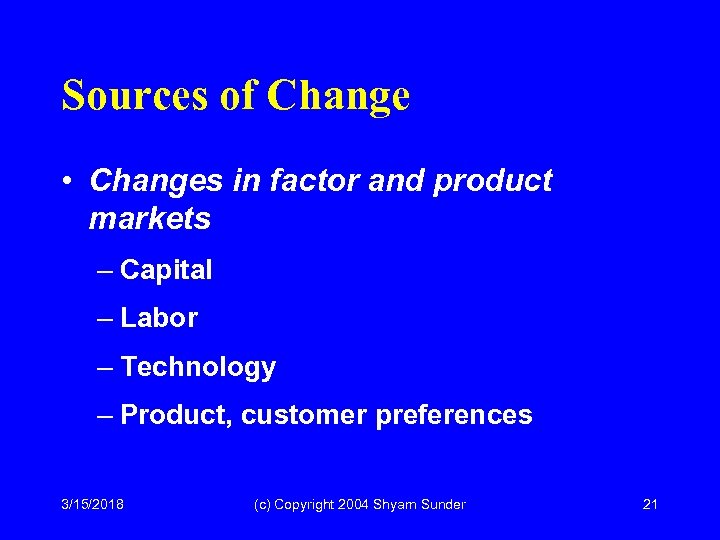 Sources of Change

• Changes in factor and product markets

– Capital

– Labor

– Technology

– Product, customer preferences

3/15/2018 (c) Copyright 2004 Shyam Sunder 21